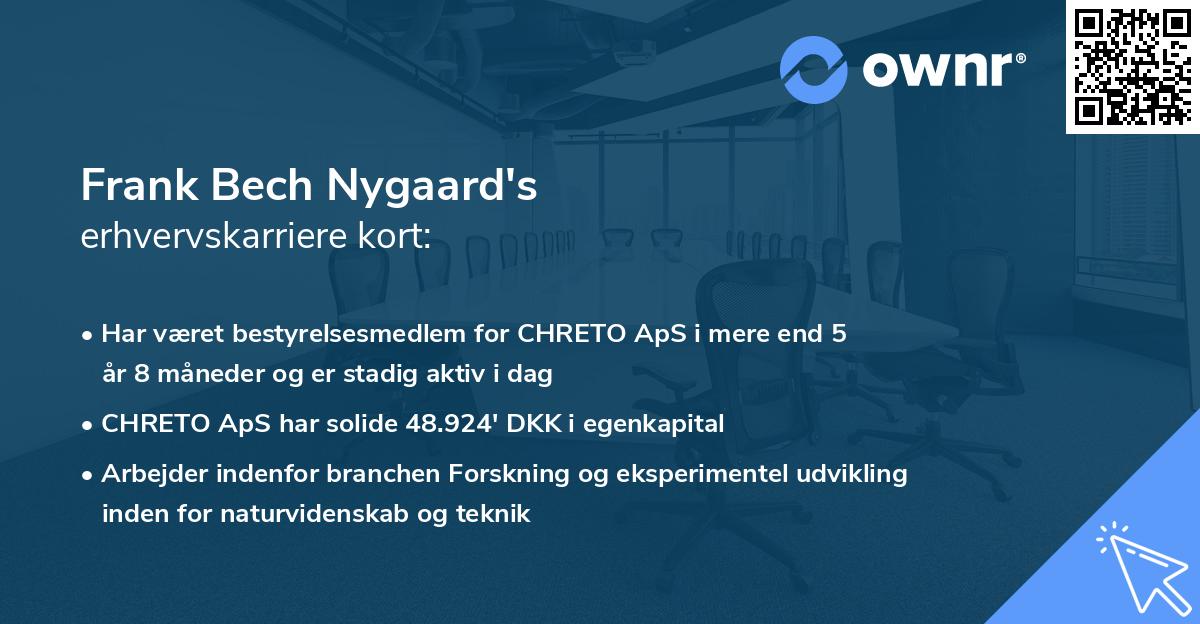 ownr®

Frank Bech Nygaard's
erhvervskarriere kort:

• Har været bestyrelsesmedlem for CHRETO ApS i mere end 5 år 8 måneder og er stadig aktiv i dag
• CHRETO ApS har solide 48.924' DKK i egenkapital
• Arbejder indenfor branchen Forskning og eksperimentel udvikling inden for naturvidenskab og teknik